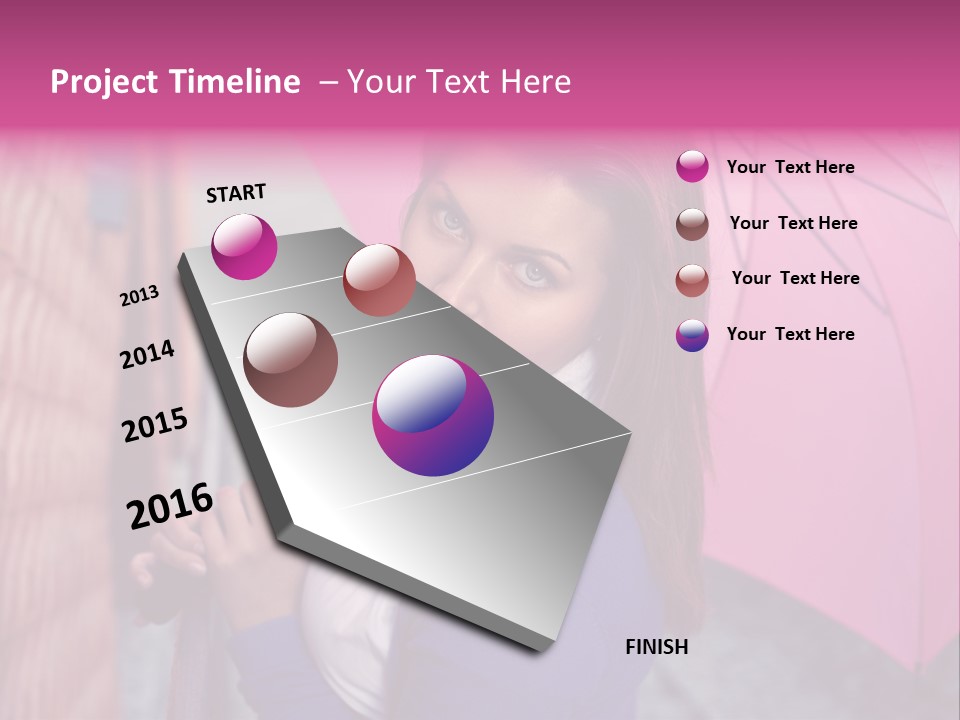 Project Timeline – Your Text Here

START

2013

2014

2015

2016

FINISH

Your Text Here

Your Text Here

Your Text Here

Your Text Here